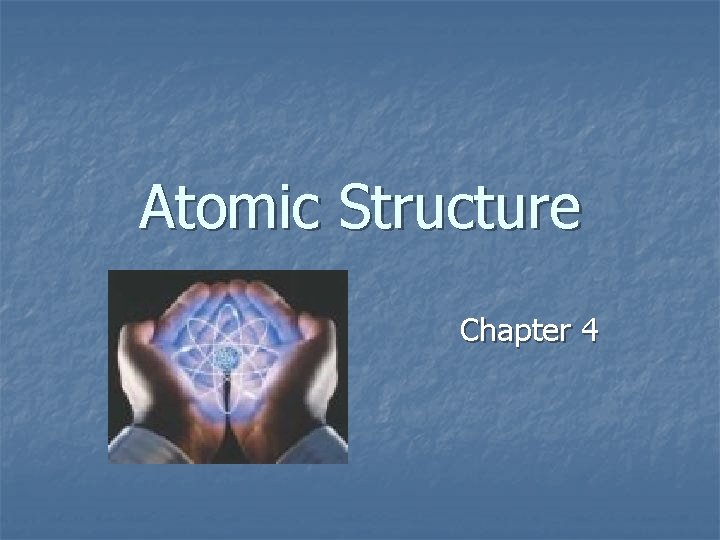 Atomic Structure

Chapter 4